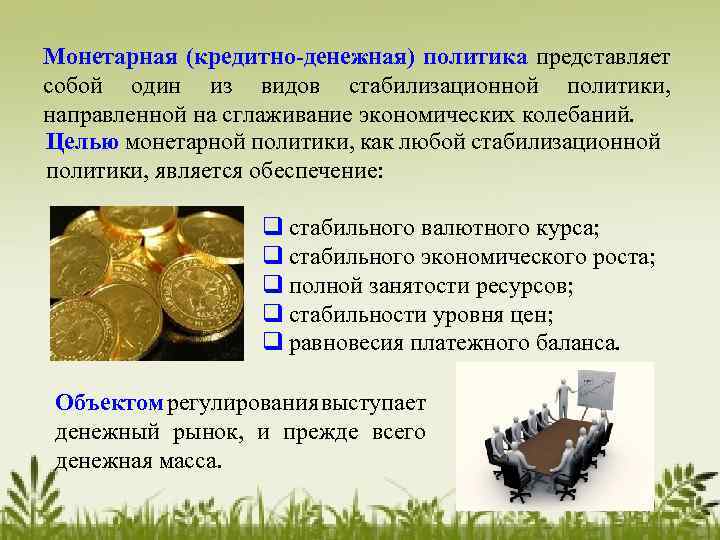 Монетарная (кредитно-денежная) политика представляет собой один из видов стабилизационной политики, направленной на сглаживание экономических колебаний.

Целью монетарной политики, как любой стабилизационной политики, является обеспечение:

❑ стабильного валютного курса;
❑ стабильного экономического роста;
❑ полной занятости ресурсов;
❑ стабильности уровня цен;
❑ равновесия платежного баланса.

Объектом регулирования выступает денежный рынок, и прежде всего денежная масса.